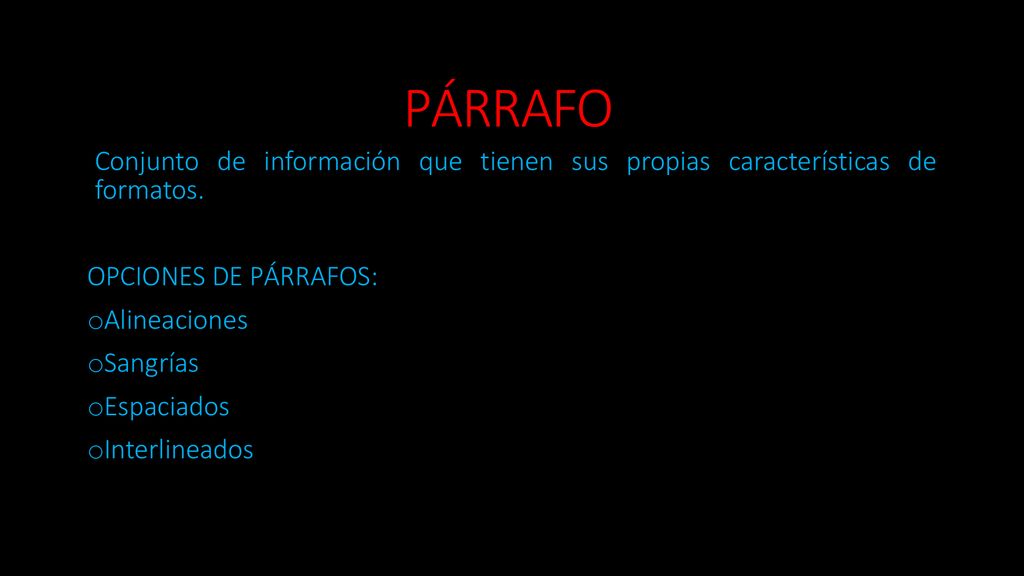 PÁRRAFO

Conjunto de información que tienen sus propias características de formatos.

OPCIONES DE PÁRRAFOS:

oAlineaciones

oSangrías

oEspaciados

oInterlineados